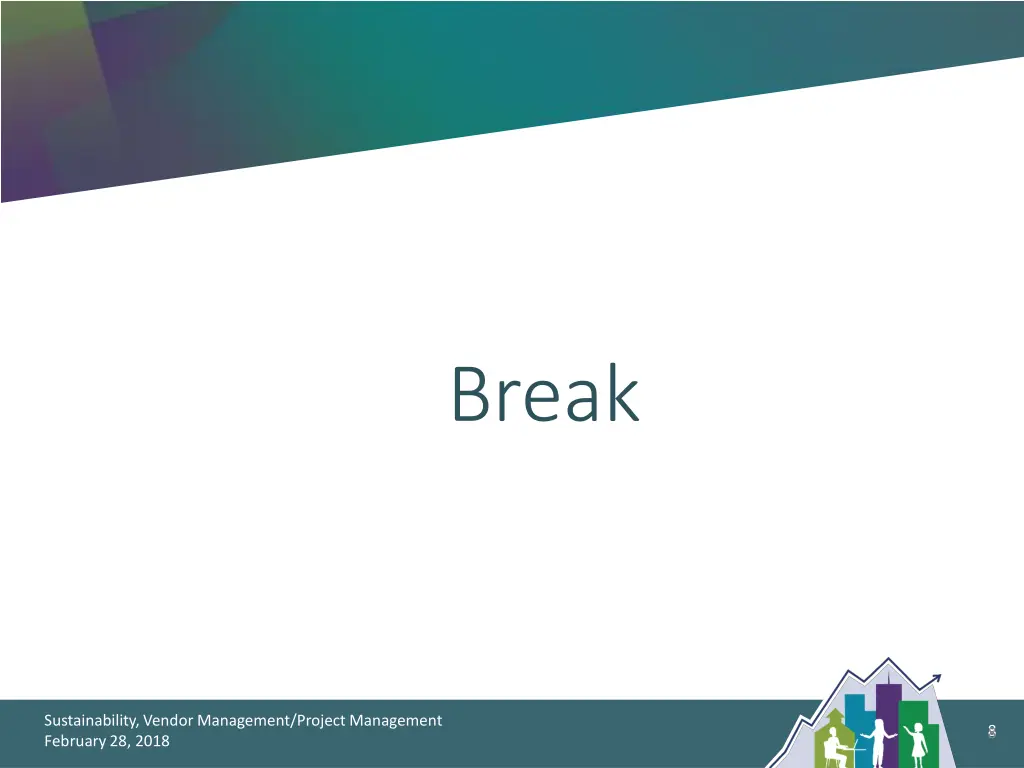 Break

Sustainability, Vendor Management/Project Management
February 28, 2018

8